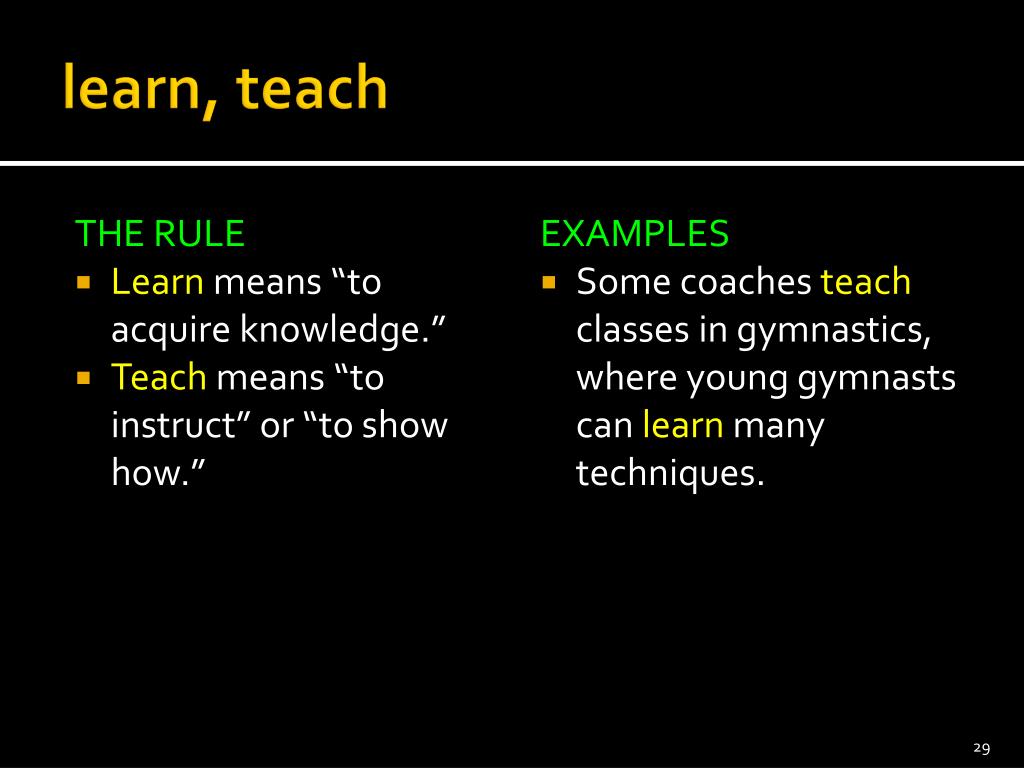 learn, teach

THE RULE
- Learn means “to acquire knowledge.”
- Teach means “to instruct” or “to show how.”

EXAMPLES
- Some coaches teach classes in gymnastics, where young gymnasts can learn many techniques.

29